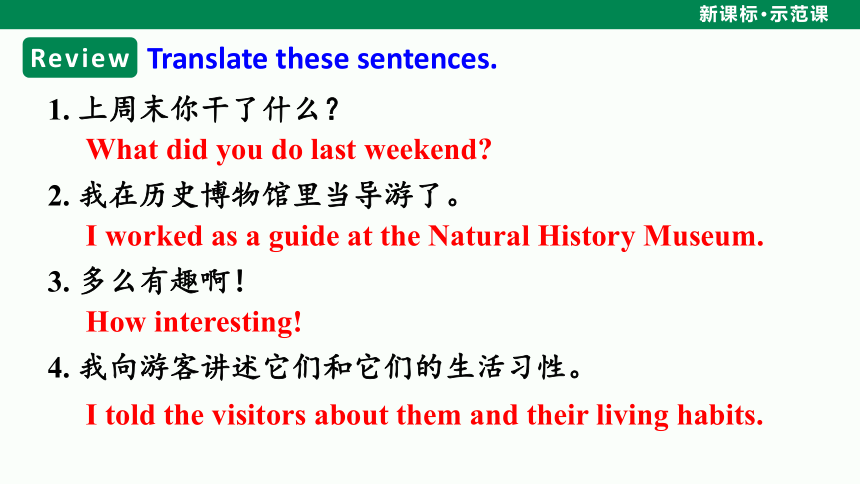 新课标·示范课

Review Translate these sentences.

1. 上周末你干了什么？
What did you do last weekend?

2. 我在历史博物馆里当导游了。
I worked as a guide at the Natural History Museum.

3. 多么有趣啊！
How interesting!

4. 我向游客讲述它们和它们的生活习性。
I told the visitors about them and their living habits.